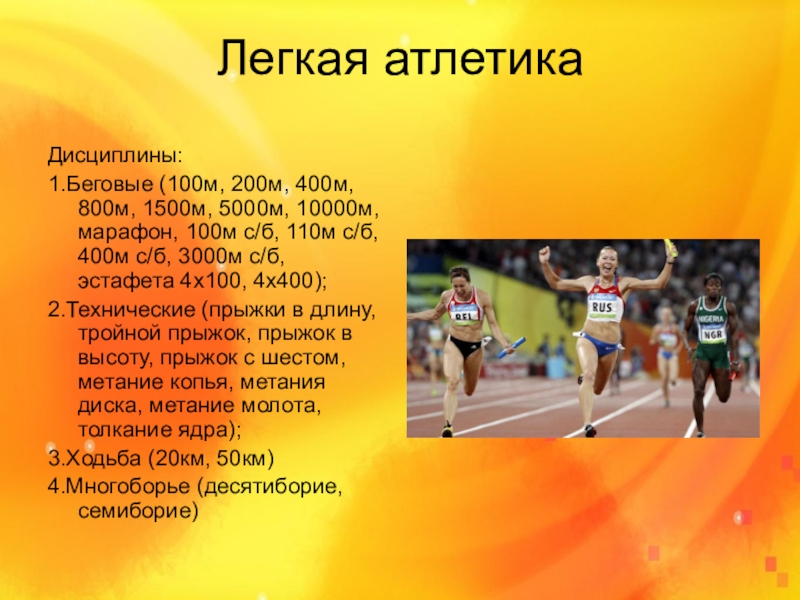 Легкая атлетика

Дисциплины:

1.Беговые (100м, 200м, 400м, 800м, 1500м, 5000м, 10000м, марафон, 100м с/б, 110м с/б, 400м с/б, 3000м с/б, эстафета 4х100, 4х400);

2.Технические (прыжки в длину, тройной прыжок, прыжок в высоту, прыжок с шестом, метание копья, метания диска, метание молота, толкание ядра);

3.Ходьба (20км, 50км)

4.Многоборье (десятиборие, семиборие)

BEL
RUS
NIGERIA
NGR